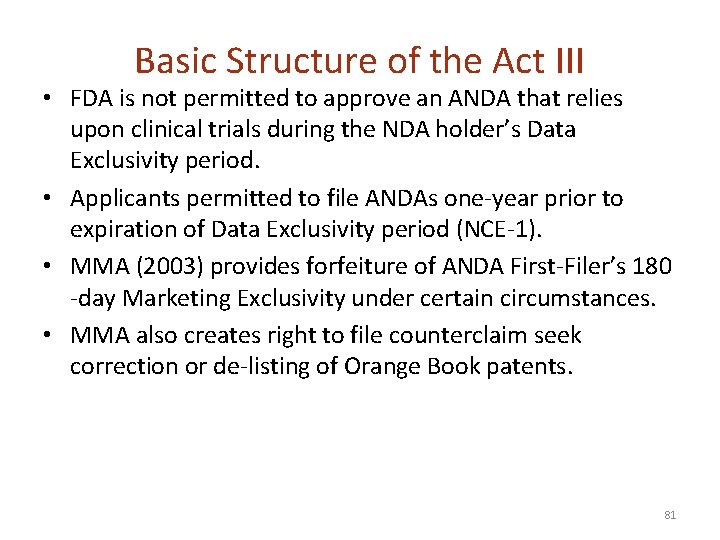 Basic Structure of the Act III

• FDA is not permitted to approve an ANDA that relies upon clinical trials during the NDA holder's Data Exclusivity period.

• Applicants permitted to file ANDAs one-year prior to expiration of Data Exclusivity period (NCE-1).

• MMA (2003) provides forfeiture of ANDA First-Filer's 180 -day Marketing Exclusivity under certain circumstances.

• MMA also creates right to file counterclaim seek correction or de-listing of Orange Book patents.

81